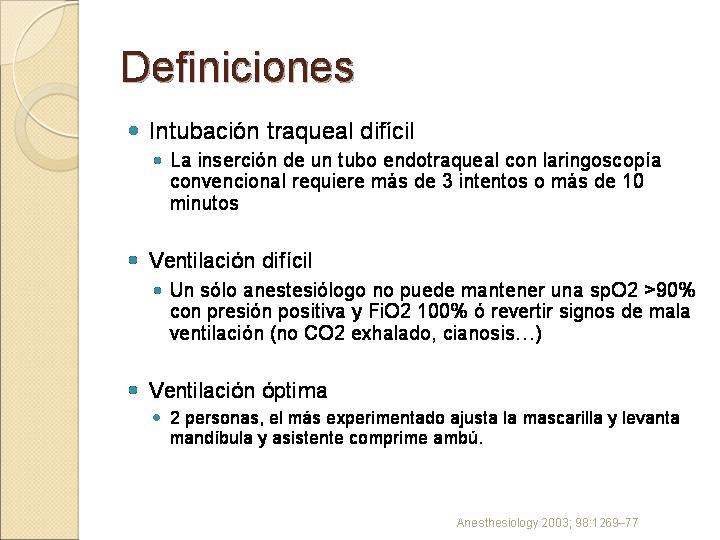 Definiciones

Intubación traqueal difícil

La inserción de un tubo endotraqueal con laringoscopía convencional requiere más de 3 intentos o más de 10 minutos

Ventilación difícil

Un sólo anestesiólogo no puede mantener una spO2 >90% con presión positiva y FiO2 100% ó revertir signos de mala ventilación (no CO2 exhalado, cianosis…)

Ventilación óptima

2 personas, el más experimentado ajusta la mascarilla y levanta mandíbula y asistente comprime ambú.

Anesthesiology 2003; 98:1269–77